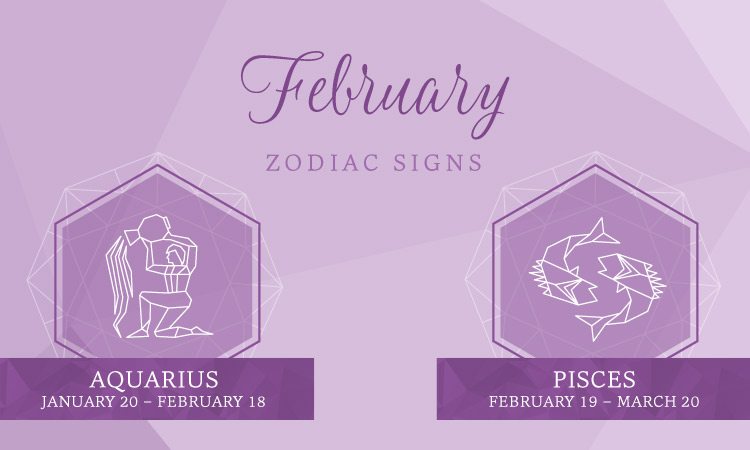 February

ZODIAC SIGNS

AQUARIUS
JANUARY 20 – FEBRUARY 18

PISCES
FEBRUARY 19 – MARCH 20